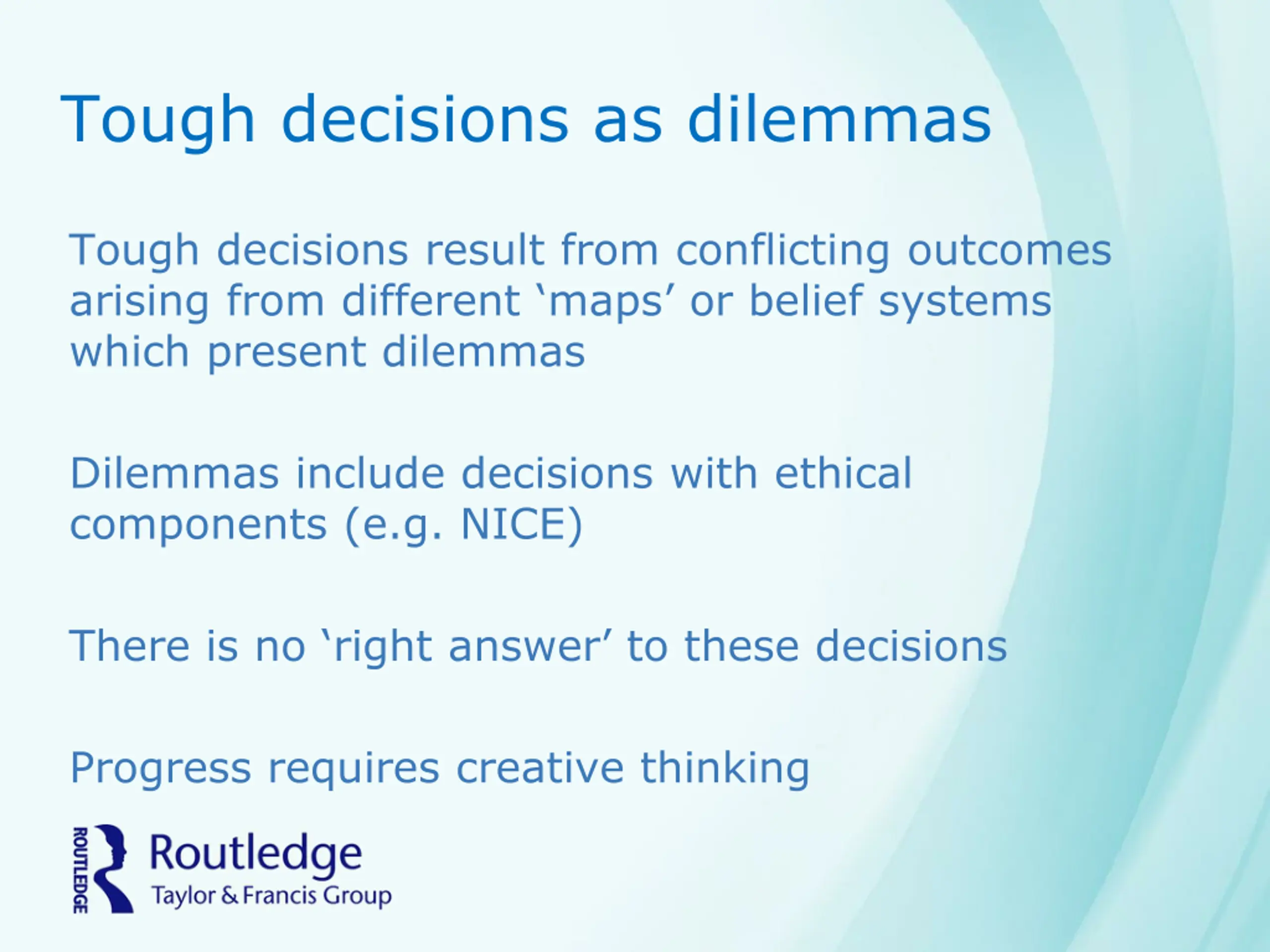 Tough decisions as dilemmas

Tough decisions result from conflicting outcomes arising from different ‘maps’ or belief systems which present dilemmas

Dilemmas include decisions with ethical components (e.g. NICE)

There is no ‘right answer’ to these decisions

Progress requires creative thinking

ROUTLEDGE
Routledge
Taylor & Francis Group